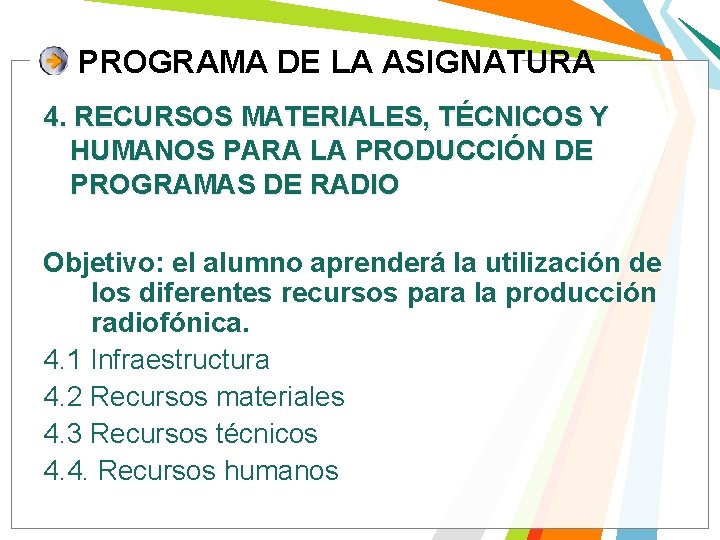 PROGRAMA DE LA ASIGNATURA

4. RECURSOS MATERIALES, TÉCNICOS Y HUMANOS PARA LA PRODUCCIÓN DE PROGRAMAS DE RADIO

Objetivo: el alumno aprenderá la utilización de los diferentes recursos para la producción radiofónica.

4.1 Infraestructura

4.2 Recursos materiales

4.3 Recursos técnicos

4.4. Recursos humanos